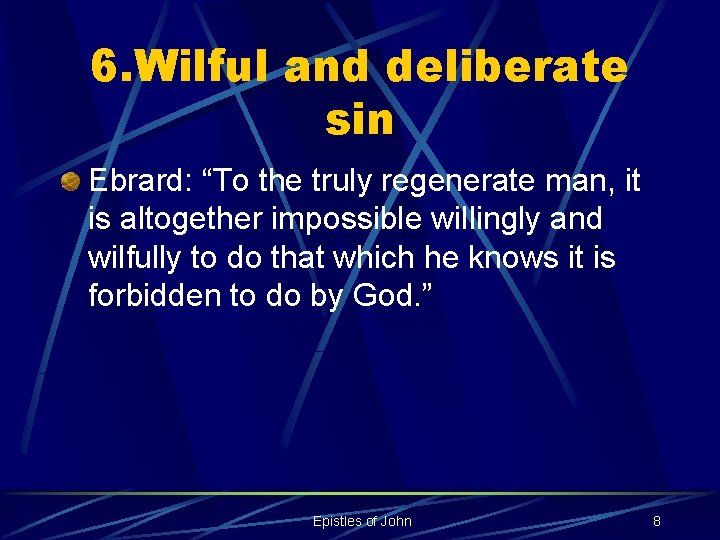 6.Wilful and deliberate sin

Ebrard: “To the truly regenerate man, it is altogether impossible willingly and wilfully to do that which he knows it is forbidden to do by God.”

Epistles of John

8